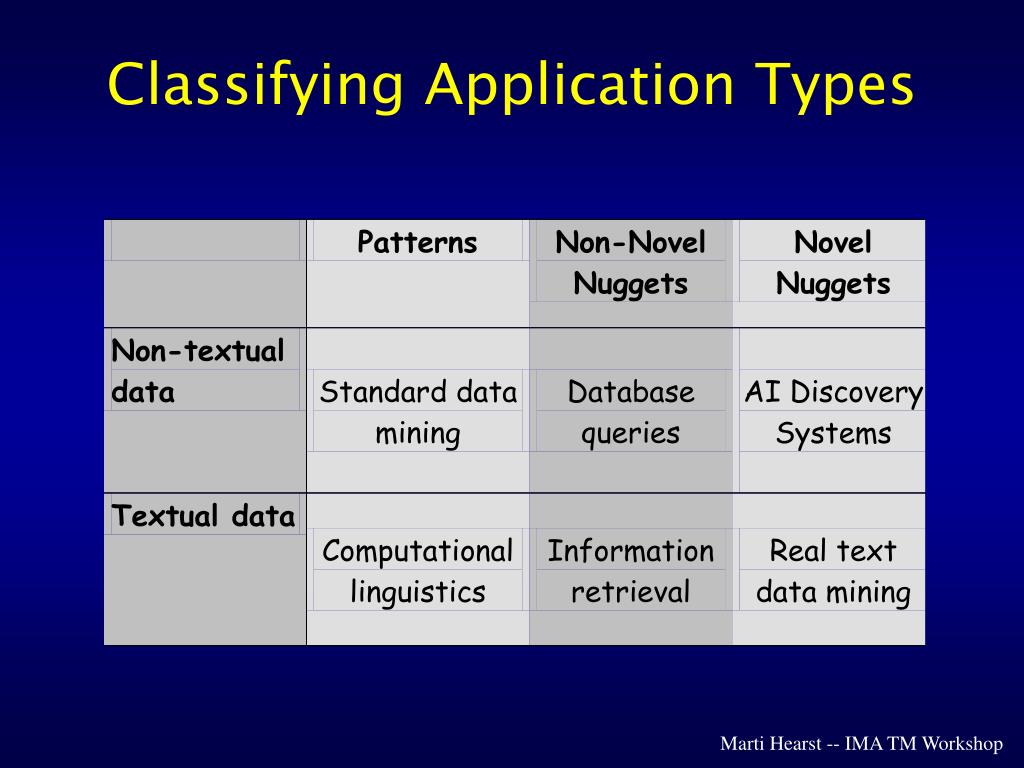 Classifying Application Types

|  | Patterns | Non-Novel Nuggets | Novel Nuggets |
|---|---|---|---|
| Non-textual data | Standard data mining | Database queries | AI Discovery Systems |
| Textual data | Computational linguistics | Information retrieval | Real text data mining |

Marti Hearst -- IMA TM Workshop